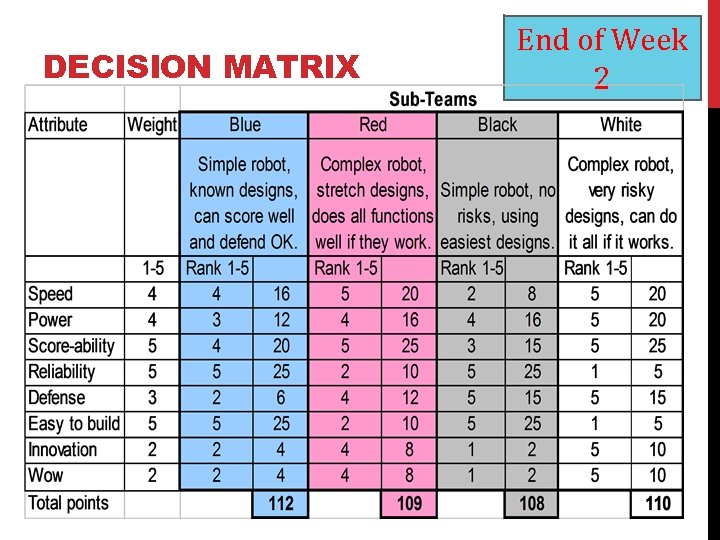 DECISION MATRIX

End of Week 2

| | | Sub-Teams | | | | | | | |
|---|---|---|---|---|---|---|---|---|---|
| Attribute | Weight | Blue | | Red | | Black | | White | |
| | | Simple robot, known designs, can score well and defend OK. | | Complex robot, stretch designs, does all functions well if they work. | | Simple robot, no risks, using easiest designs. | | Complex robot, very risky designs, can do it all if it works. | |
| | 1-5 | Rank 1-5 | | Rank 1-5 | | Rank 1-5 | | Rank 1-5 | |
| Speed | 4 | 4 | 16 | 5 | 20 | 2 | 8 | 5 | 20 |
| Power | 4 | 3 | 12 | 4 | 16 | 4 | 16 | 5 | 20 |
| Score-ability | 5 | 4 | 20 | 5 | 25 | 3 | 15 | 5 | 25 |
| Reliability | 5 | 5 | 25 | 2 | 10 | 5 | 25 | 1 | 5 |
| Defense | 3 | 2 | 6 | 4 | 12 | 5 | 15 | 5 | 15 |
| Easy to build | 5 | 5 | 25 | 2 | 10 | 5 | 25 | 1 | 5 |
| Innovation | 2 | 2 | 4 | 4 | 8 | 1 | 2 | 5 | 10 |
| Wow | 2 | 2 | 4 | 4 | 8 | 1 | 2 | 5 | 10 |
| Total points | | | 112 | | 109 | | 108 | | 110 |